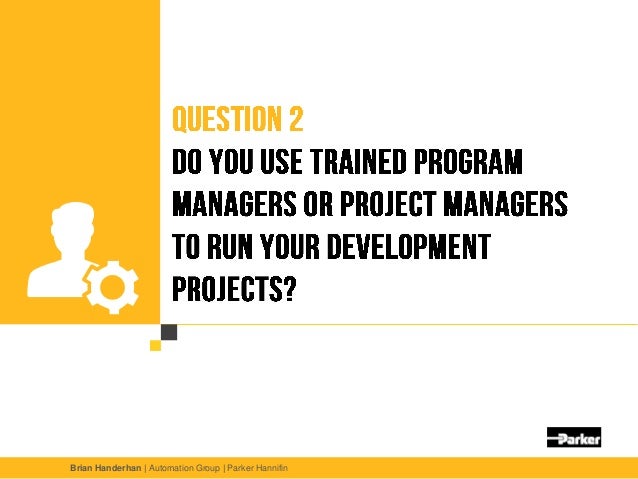 QUESTION 2
DO YOU USE TRAINED PROGRAM MANAGERS OR PROJECT MANAGERS TO RUN YOUR DEVELOPMENT PROJECTS?

Parker

Brian Handerhan | Automation Group | Parker Hannifin